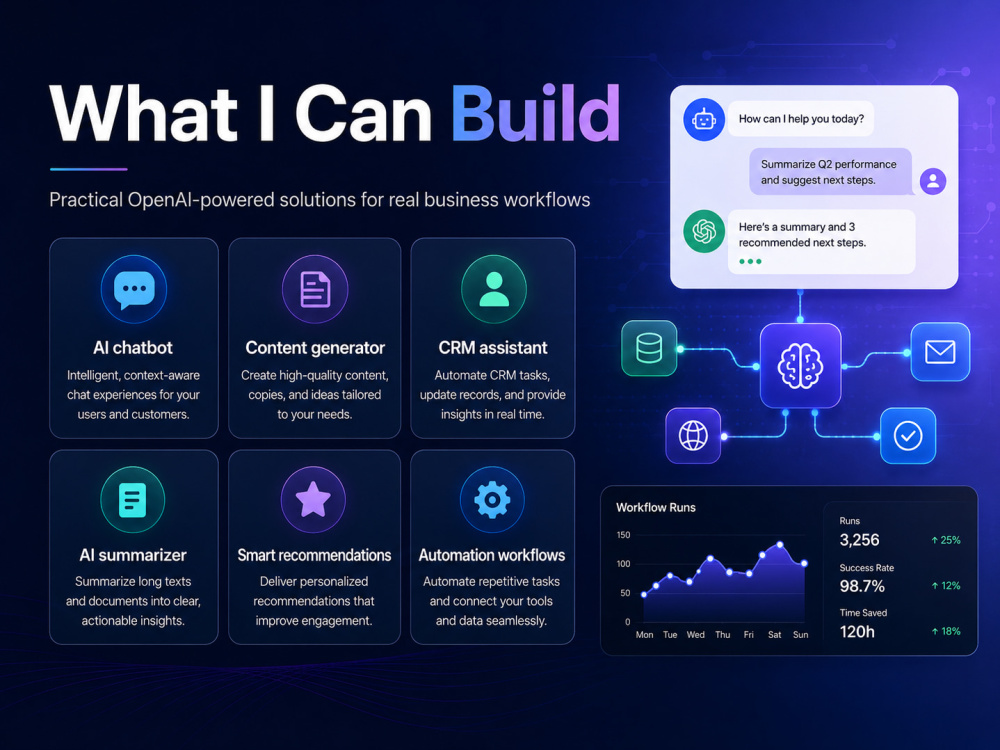 What I Can Build

Practical OpenAI-powered solutions for real business workflows

AI chatbot
Intelligent, context-aware chat experiences for your users and customers.

Content generator
Create high-quality content, copies, and ideas tailored to your needs.

CRM assistant
Automate CRM tasks, update records, and provide insights in real time.

AI summarizer
Summarize long texts and documents into clear, actionable insights.

Smart recommendations
Deliver personalized recommendations that improve engagement.

Automation workflows
Automate repetitive tasks and connect your tools and data seamlessly.

How can I help you today?

Summarize Q2 performance and suggest next steps.

Here's a summary and 3 recommended next steps.

Workflow Runs

150
100
50
0
Mon Tue Wed Thu Fri Sat Sun

Runs
3,256
↑ 25%

Success Rate
98.7%
↑ 12%

Time Saved
120h
↑ 18%